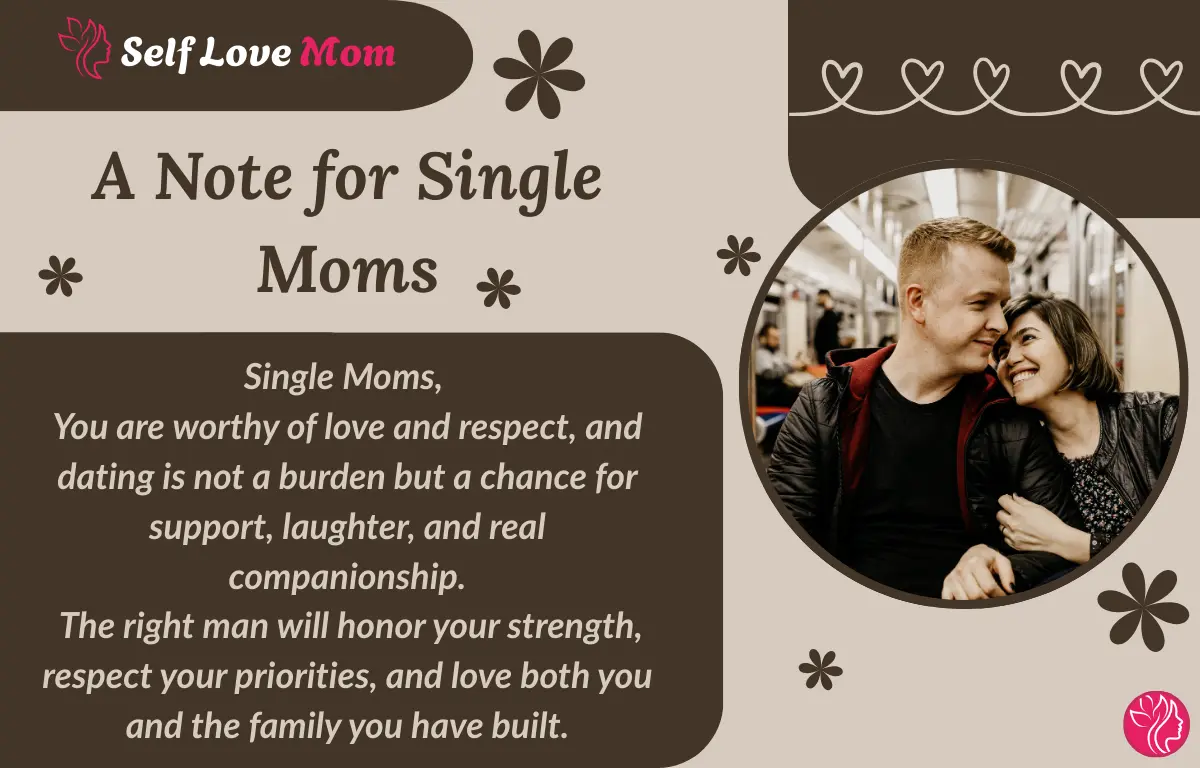 Self Love Mom

A Note for Single Moms

Single Moms,
You are worthy of love and respect, and dating is not a burden but a chance for support, laughter, and real companionship.
The right man will honor your strength, respect your priorities, and love both you and the family you have built.